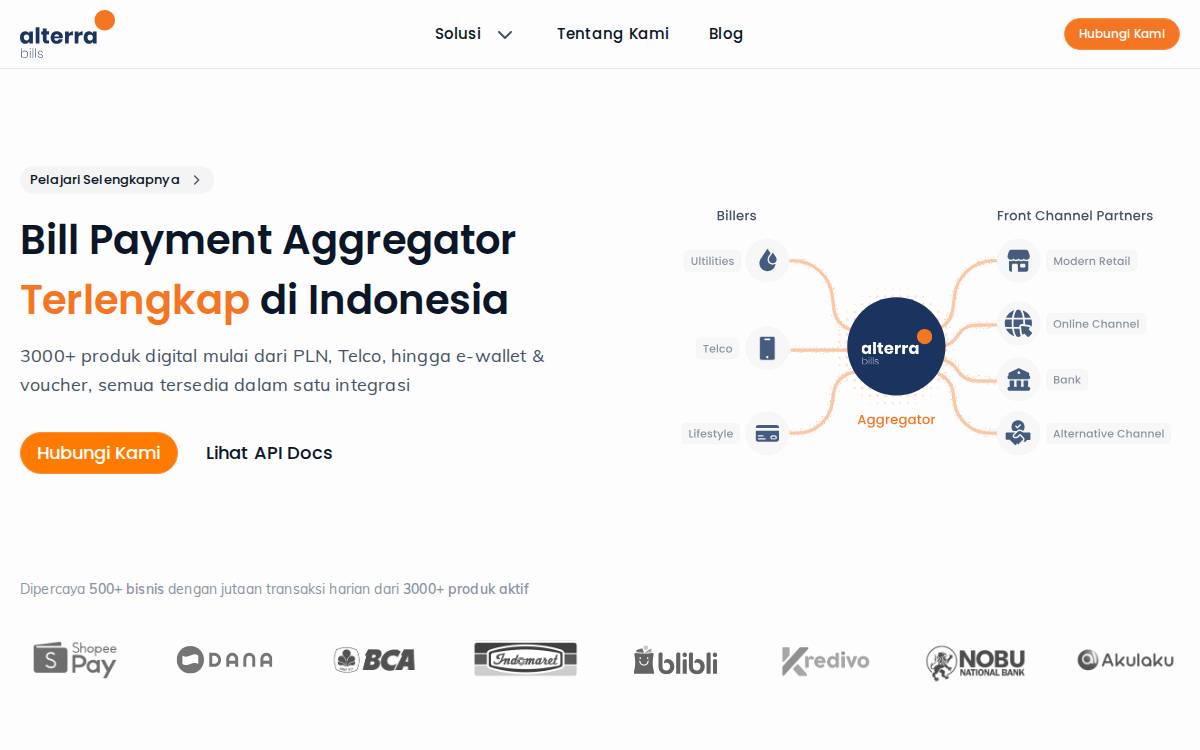 alterra bills

Solusi

Tentang Kami

Blog

Hubungi Kami

Pelajari Selengkapnya

Bill Payment Aggregator Terlengkap di Indonesia

3000+ produk digital mulai dari PLN, Telco, hingga e-wallet & voucher, semua tersedia dalam satu integrasi

Hubungi Kami

Lihat API Docs

Billers

Ultilities

Telco

Lifestyle

alterra bills

Aggregator

Front Channel Partners

Modern Retail

Online Channel

Bank

Alternative Channel

Dipercaya 500+ bisnis dengan jutaan transaksi harian dari 3000+ produk aktif

Shopee Pay

DANA

BCA

Indomaret

blibli

Kredivo

NOBU NATIONAL BANK

Akulaku